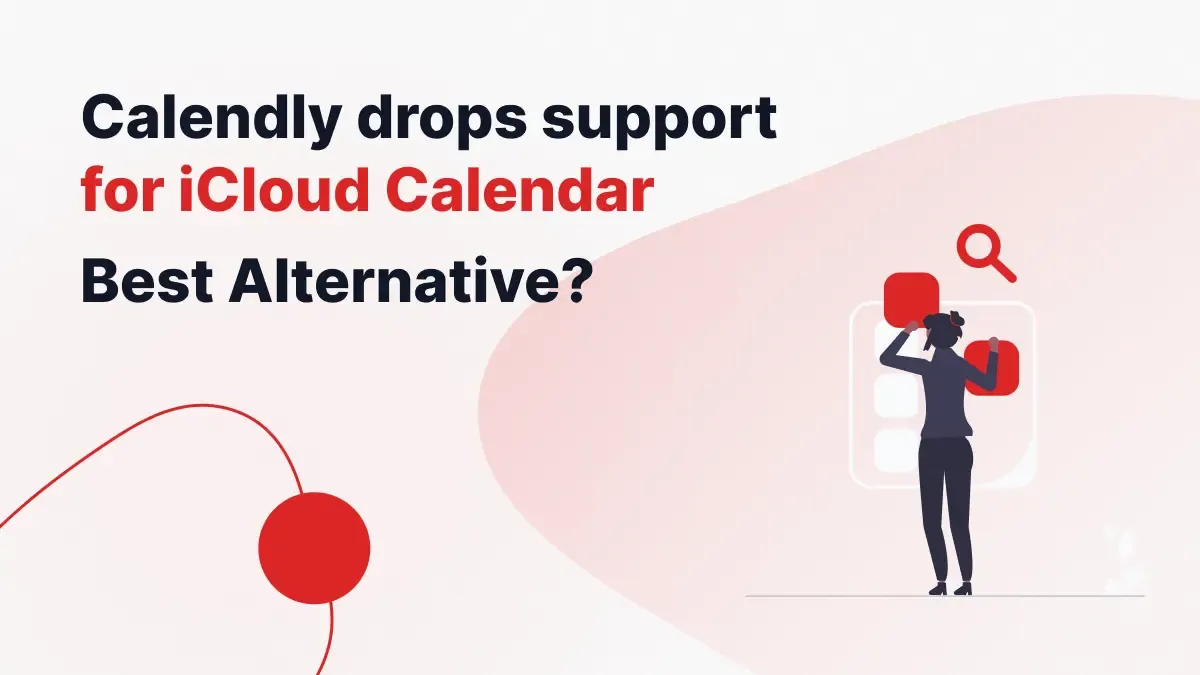 Calendly drops support for iCloud Calendar

Best Alternative?